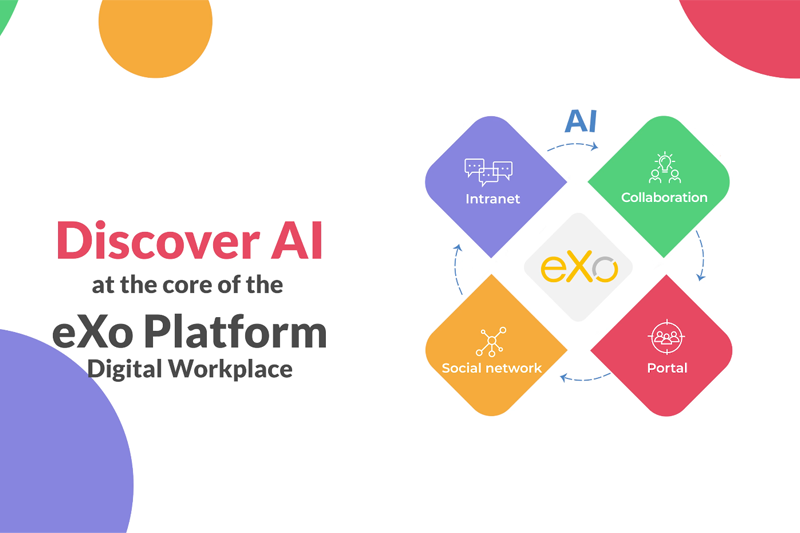 Discover AI
at the core of the
eXo Platform
Digital Workplace

AI

Intranet

Collaboration

eXo

Social network

Portal